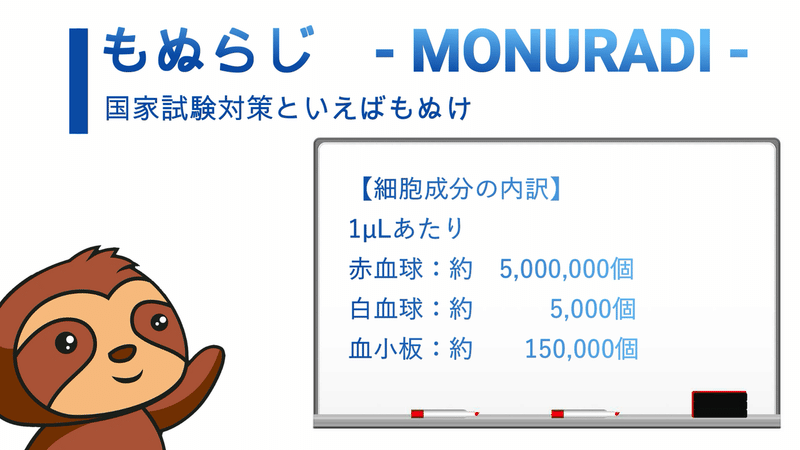 もぬらじ - MONURADI -

国家試験対策といえばもぬけ

【細胞成分の内訳】

1μLあたり

赤血球：約 5,000,000個

白血球：約 5,000個

血小板：約 150,000個